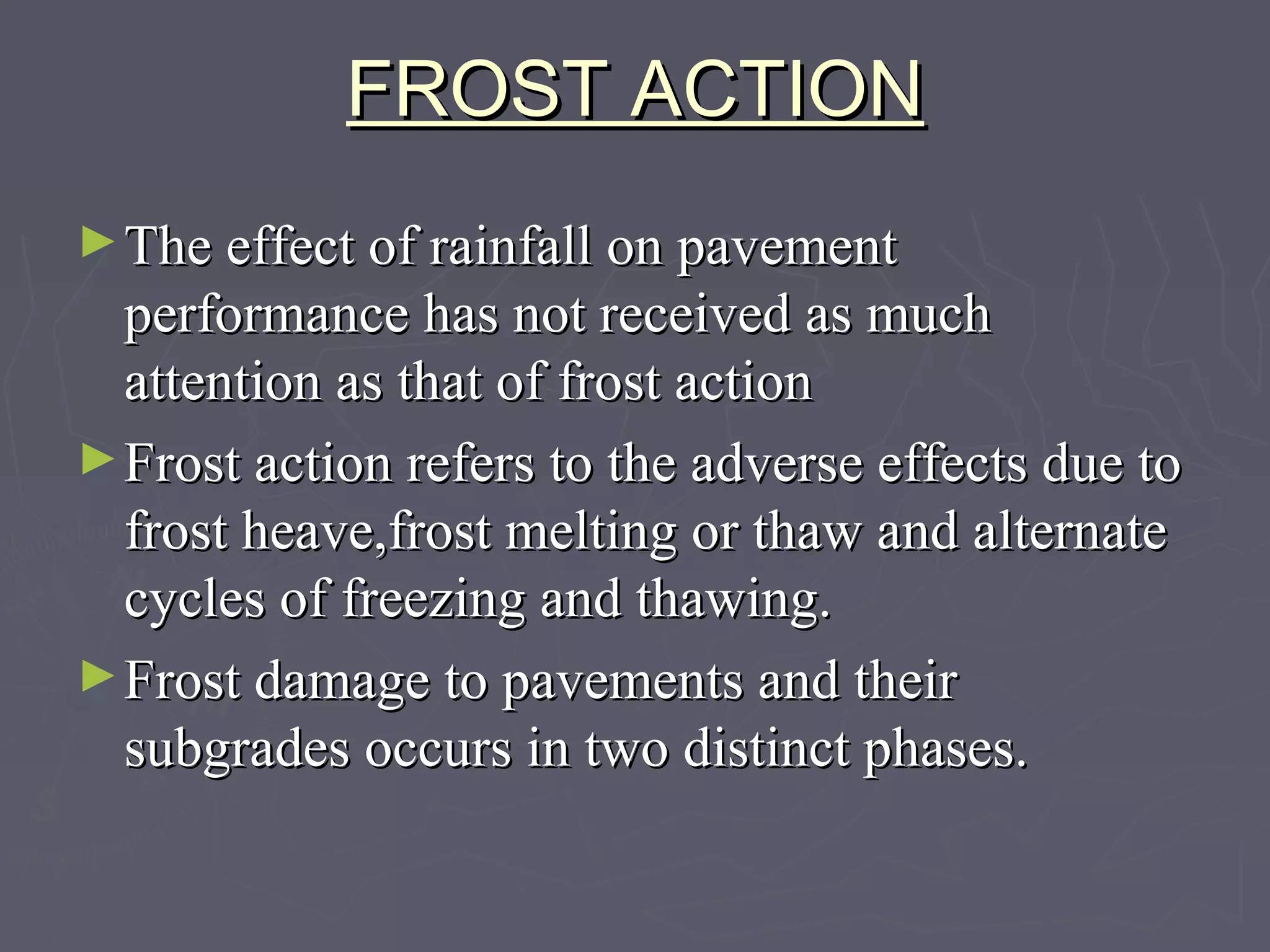 FROST ACTION

► The effect of rainfall on pavement performance has not received as much attention as that of frost action

► Frost action refers to the adverse effects due to frost heave,frost melting or thaw and alternate cycles of freezing and thawing.

► Frost damage to pavements and their subgrades occurs in two distinct phases.